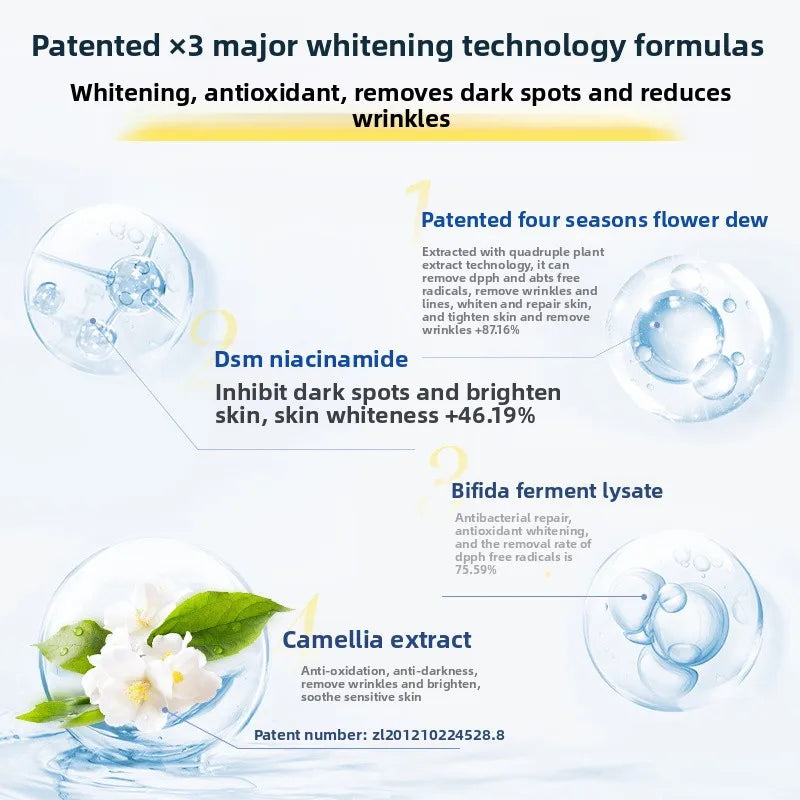 Patented ×3 major whitening technology formulas

Whitening, antioxidant, removes dark spots and reduces wrinkles

1

Patented four seasons flower dew

Extracted with quadruple plant extract technology, it can remove dpph and abts free radicals, remove wrinkles and lines, whiten and repair skin, and tighten skin and remove wrinkles +87.16%

2

Dsm niacinamide

Inhibit dark spots and brighten skin, skin whiteness +46.19%

3

Bifida ferment lysate

Antibacterial repair, antioxidant whitening, and the removal rate of dpph free radicals is 75.59%

4

Camellia extract

Anti-oxidation, anti-darkness, remove wrinkles and brighten, soothe sensitive skin

Patent number: zl201210224528.8